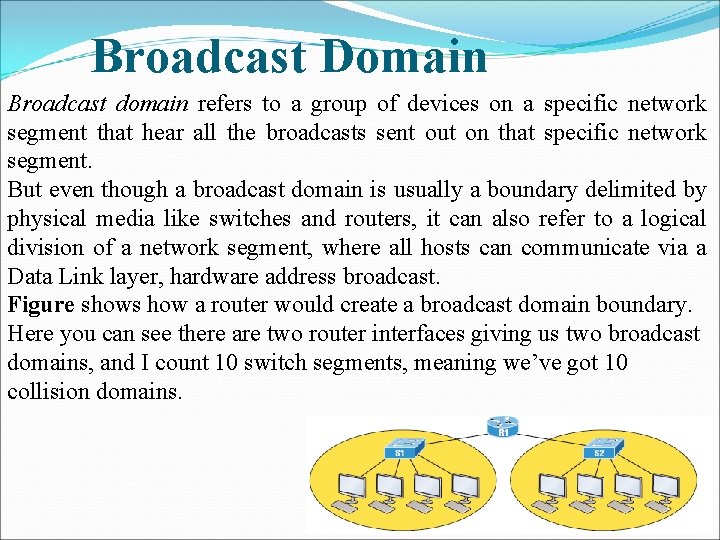 Broadcast Domain

Broadcast domain refers to a group of devices on a specific network segment that hear all the broadcasts sent out on that specific network segment.

But even though a broadcast domain is usually a boundary delimited by physical media like switches and routers, it can also refer to a logical division of a network segment, where all hosts can communicate via a Data Link layer, hardware address broadcast.

Figure shows how a router would create a broadcast domain boundary. Here you can see there are two router interfaces giving us two broadcast domains, and I count 10 switch segments, meaning we've got 10 collision domains.

R1

S1

S2